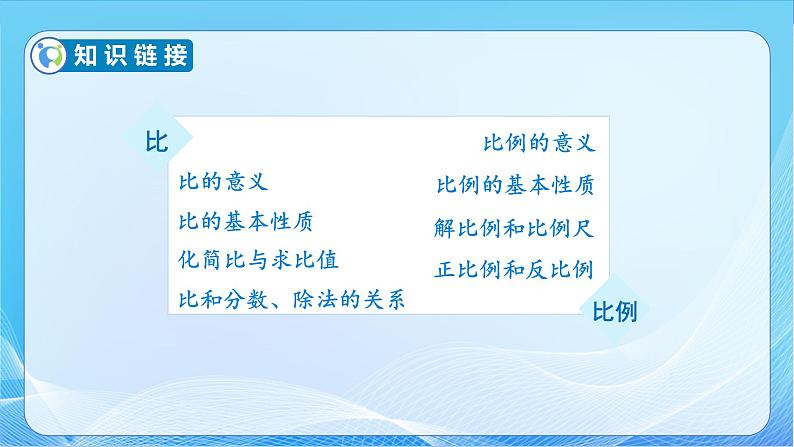 知识链接

比

比的意义
比的基本性质
化简比与求比值
比和分数、除法的关系

比例的意义
比例的基本性质
解比例和比例尺
正比例和反比例

比例